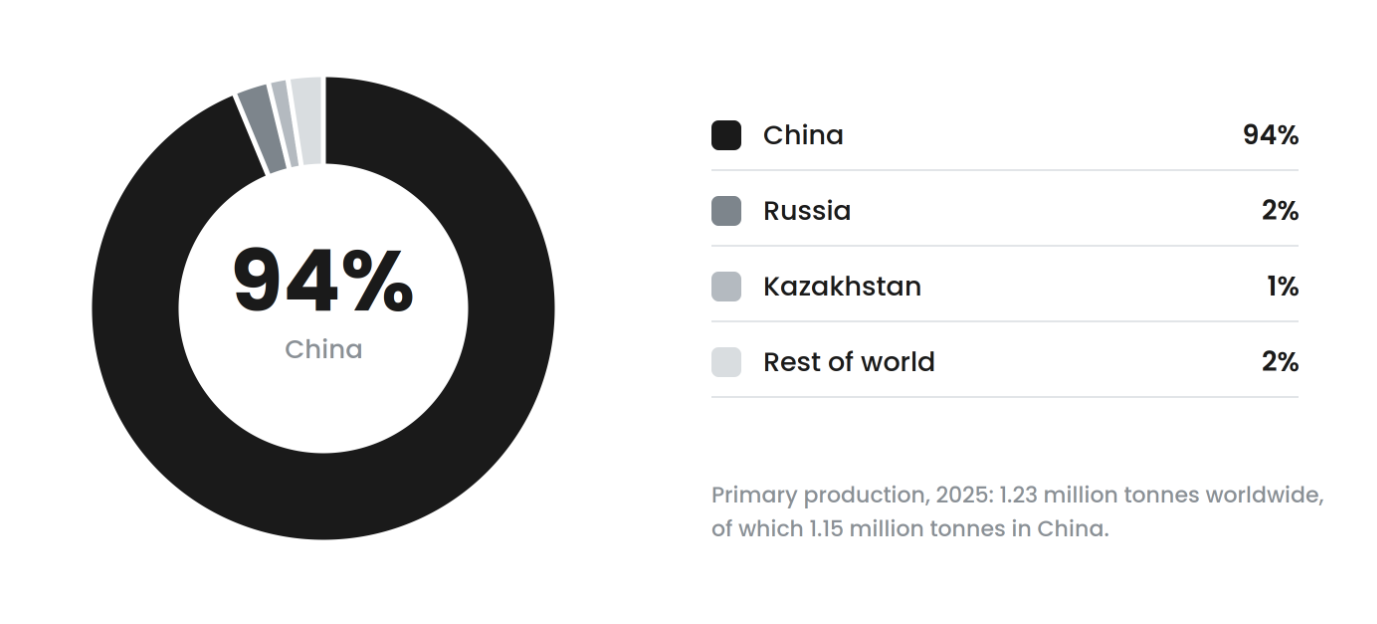 94%
China

| China | 94% |
|---|---|
| Russia | 2% |
| Kazakhstan | 1% |
| Rest of world | 2% |

Primary production, 2025: 1.23 million tonnes worldwide, of which 1.15 million tonnes in China.